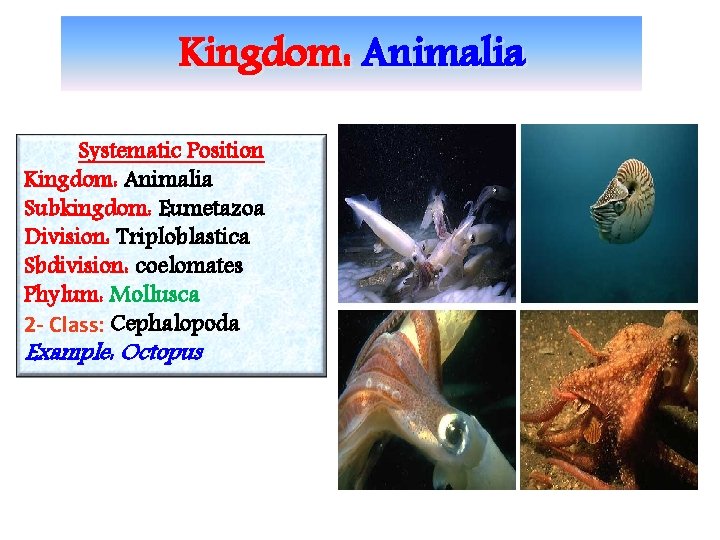 Kingdom: Animalia

Systematic Position
Kingdom: Animalia
Subkingdom: Eumetazoa
Division: Triploblastica
Sbdivision: coelomates
Phylum: Mollusca
2- Class: Cephalopoda
Example: Octopus